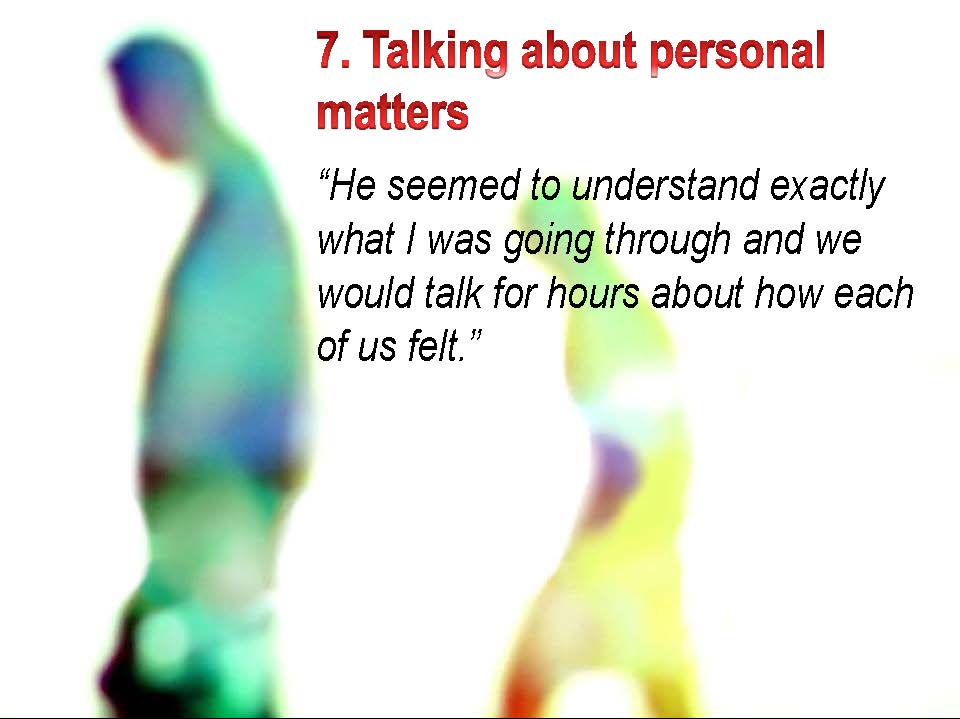 7. Talking about personal matters

“He seemed to understand exactly what I was going through and we would talk for hours about how each of us felt.”